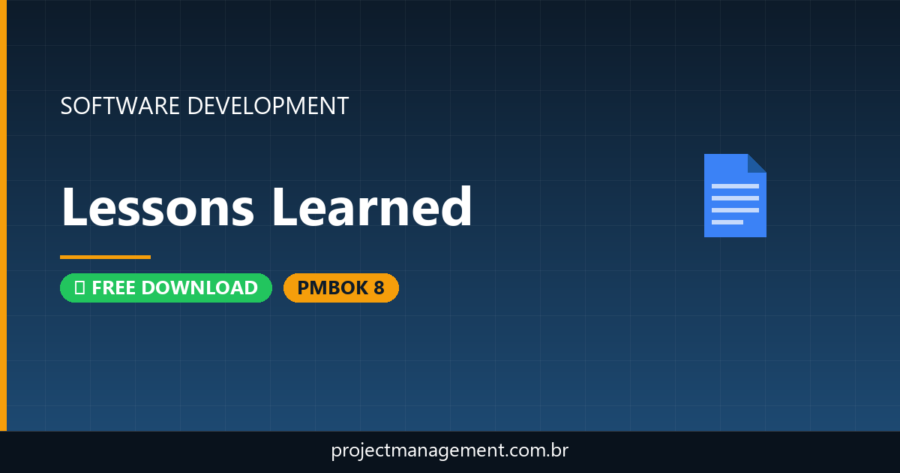 SOFTWARE DEVELOPMENT

Lessons Learned

FREE DOWNLOAD PMBOK 8

projectmanagement.com.br